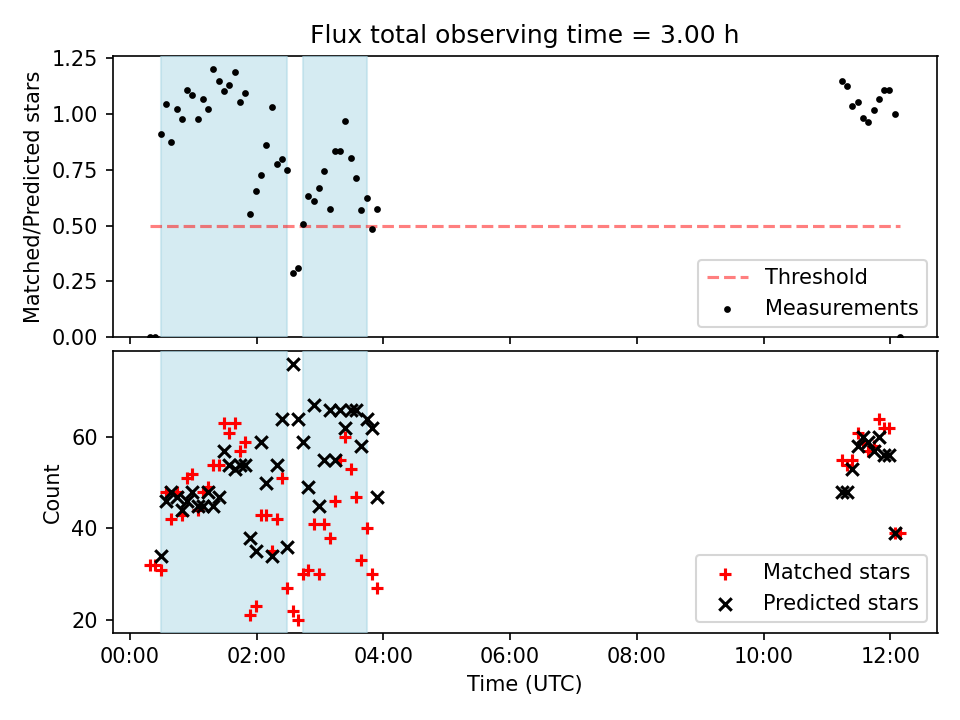 Flux total observing time = 3.00 h

Matched/Predicted stars

1.25
1.00
0.75
0.50
0.25
0.00

Threshold
Measurements

Count

60
40
20

Matched stars
Predicted stars

00:00
02:00
04:00
06:00
08:00
10:00
12:00

Time (UTC)